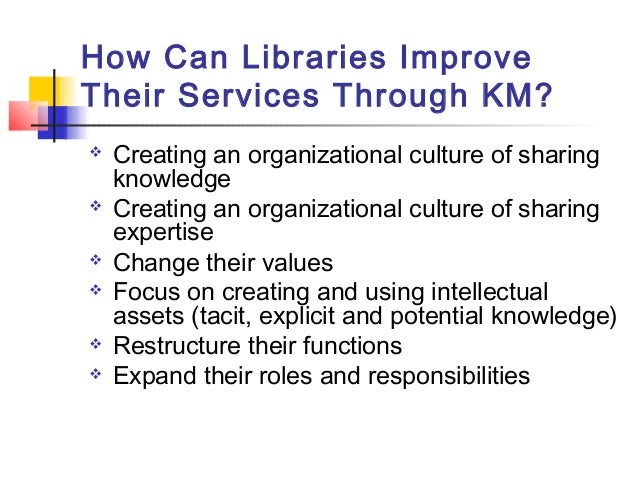 How Can Libraries Improve Their Services Through KM?

❖ Creating an organizational culture of sharing knowledge
❖ Creating an organizational culture of sharing expertise
❖ Change their values
❖ Focus on creating and using intellectual assets (tacit, explicit and potential knowledge)
❖ Restructure their functions
❖ Expand their roles and responsibilities